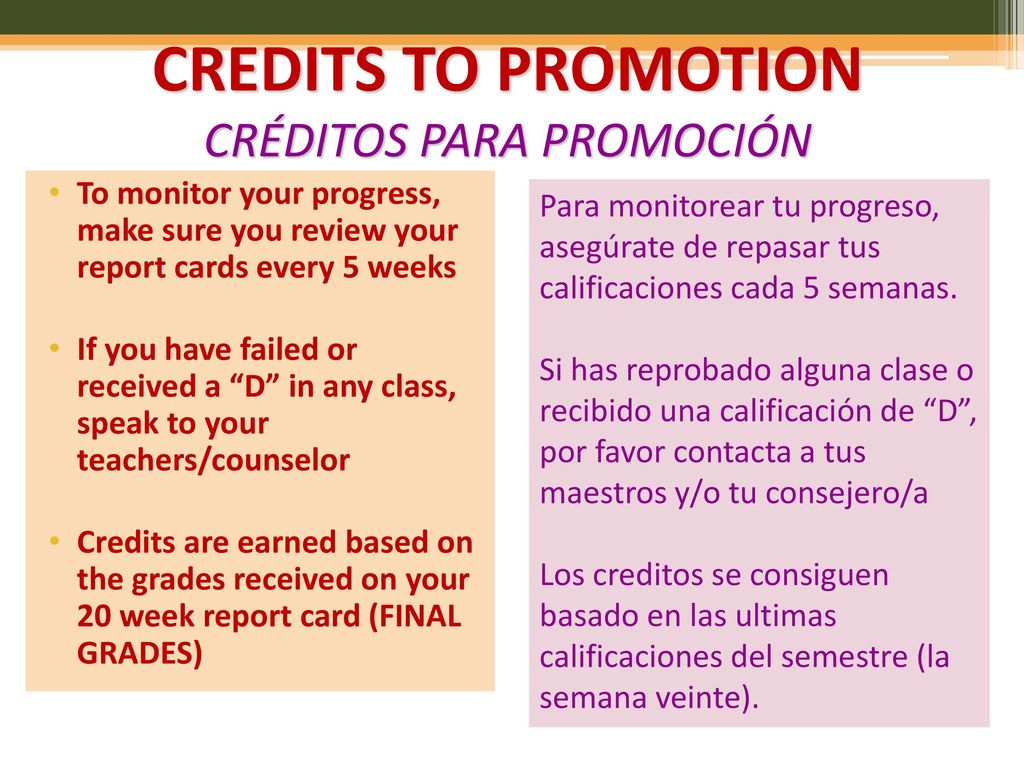 CREDITS TO PROMOTION
CRÉDITOS PARA PROMOCIÓN

• To monitor your progress, make sure you review your report cards every 5 weeks

• If you have failed or received a “D” in any class, speak to your teachers/counselor

• Credits are earned based on the grades received on your 20 week report card (FINAL GRADES)

Para monitorear tu progreso, asegúrate de repasar tus calificaciones cada 5 semanas.

Si has reprobado alguna clase o recibido una calificación de “D”, por favor contacta a tus maestros y/o tu consejero/a

Los creditos se consiguen basado en las ultimas calificaciones del semestre (la semana veinte).